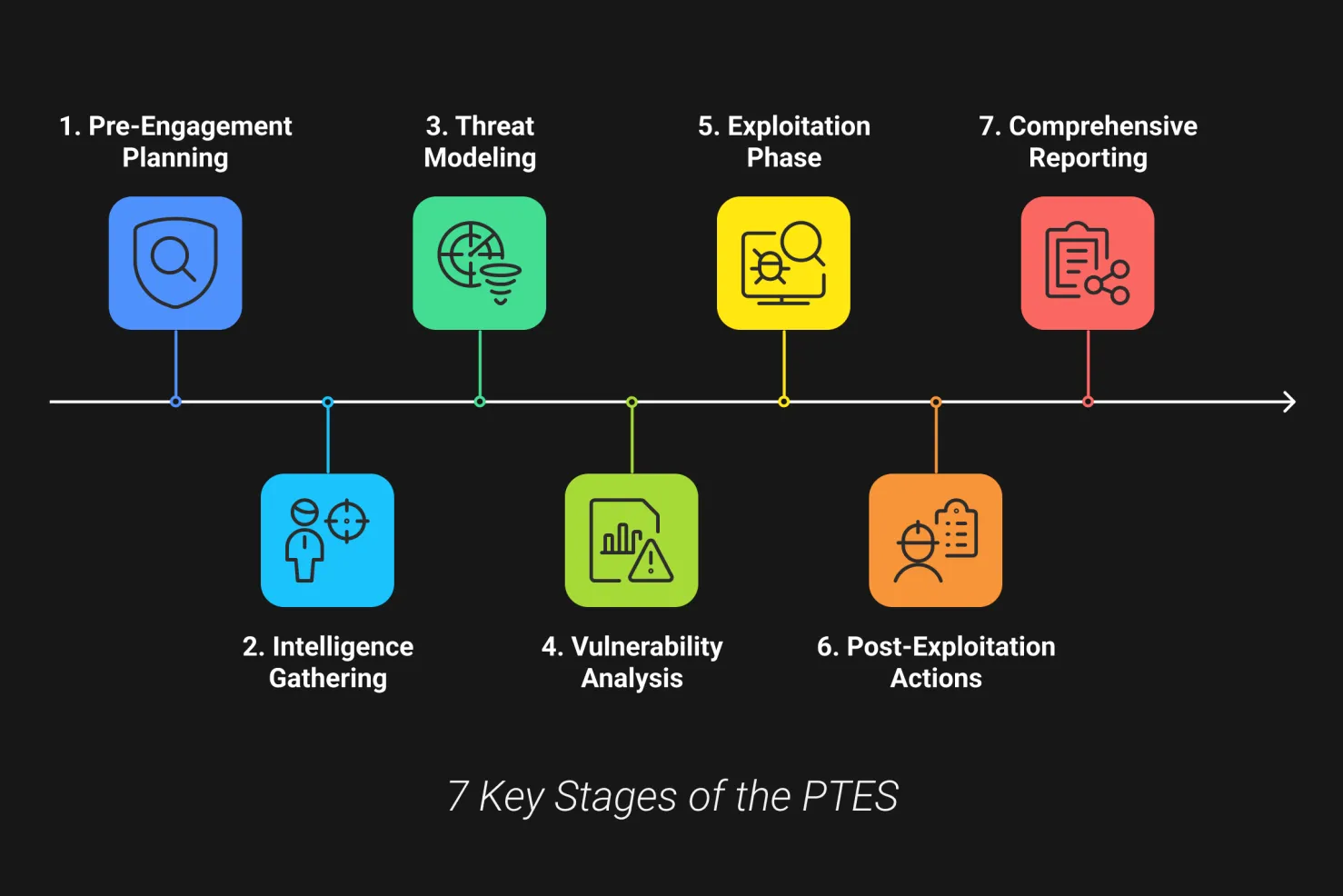 1. Pre-Engagement Planning

2. Intelligence Gathering

3. Threat Modeling

4. Vulnerability Analysis

5. Exploitation Phase

6. Post-Exploitation Actions

7. Comprehensive Reporting

7 Key Stages of the PTES